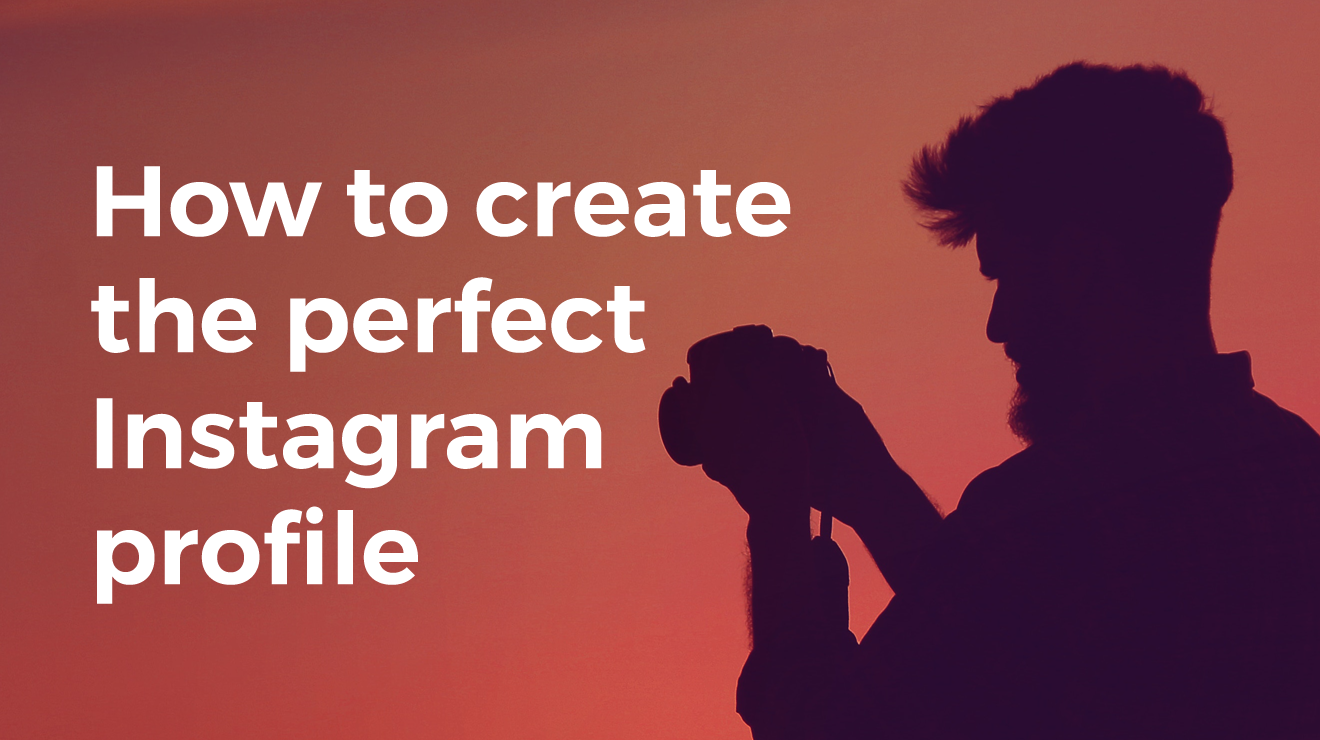 How to create the perfect Instagram profile